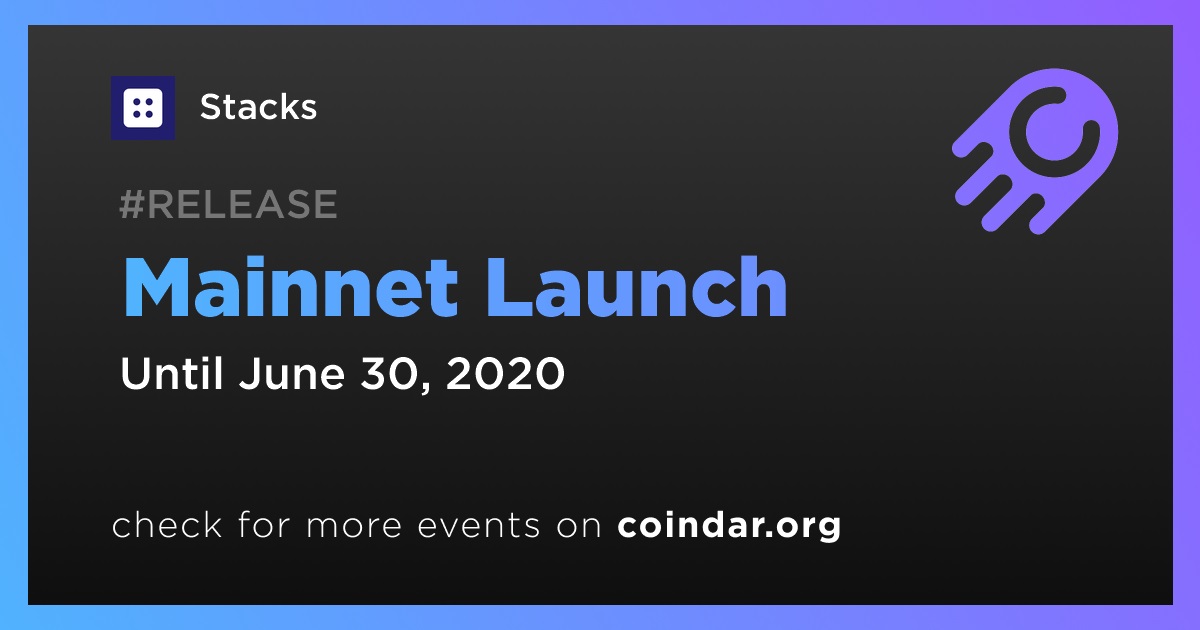 Stacks

#RELEASE

Mainnet Launch

Until June 30, 2020

check for more events on coindar.org